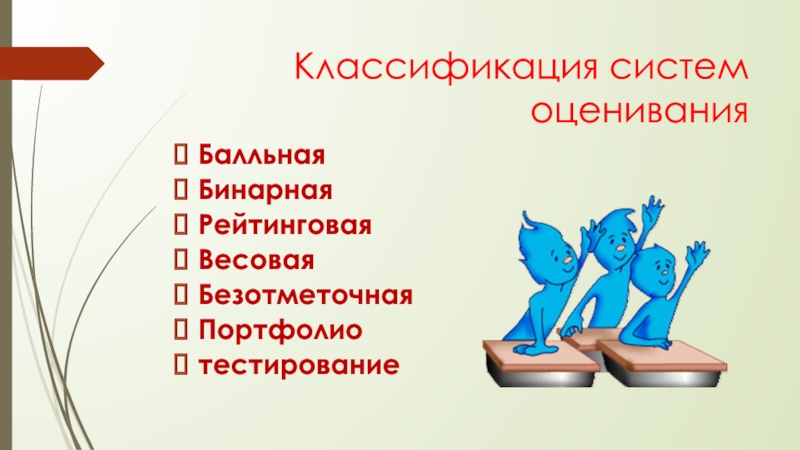 Классификация систем оценивания

 Балльная
 Бинарная
 Рейтинговая
 Весовая
 Безотметочная
 Портфолио
 тестирование